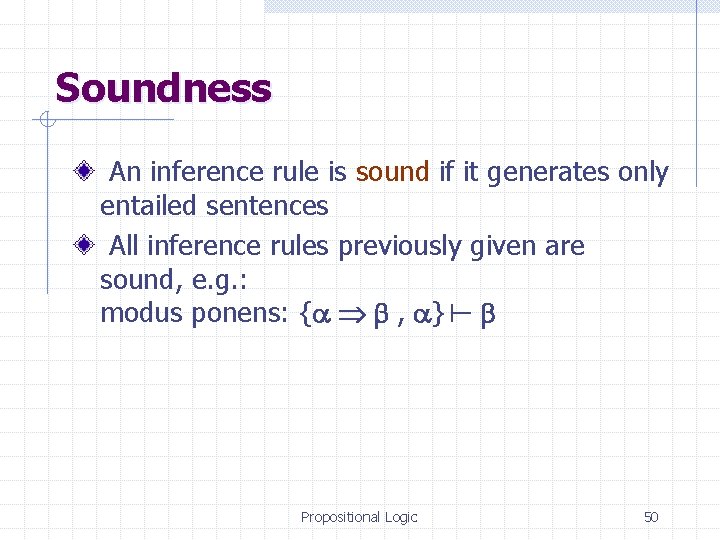 Soundness

An inference rule is sound if it generates only entailed sentences

All inference rules previously given are sound, e.g.:
modus ponens: $\{\alpha \Rightarrow \beta , \alpha\} \vdash \beta$

Propositional Logic

50